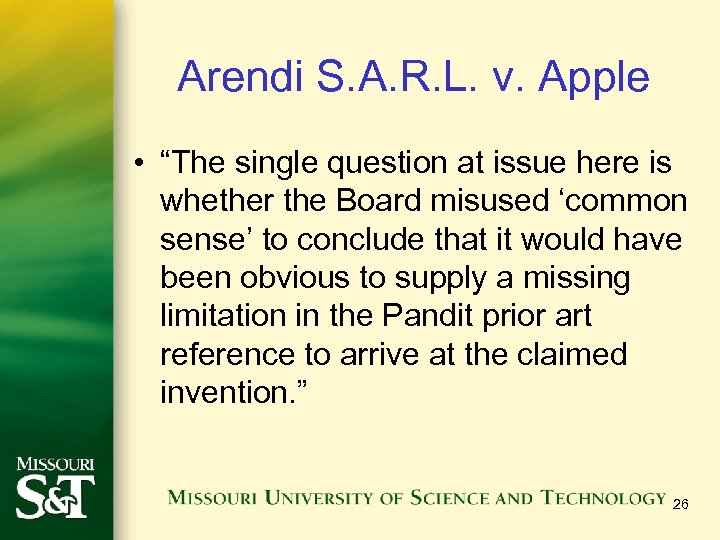 Arendi S.A.R.L. v. Apple

• “The single question at issue here is whether the Board misused ‘common sense’ to conclude that it would have been obvious to supply a missing limitation in the Pandit prior art reference to arrive at the claimed invention.”

MISSOURI S&T

MISSOURI UNIVERSITY OF SCIENCE AND TECHNOLOGY 26